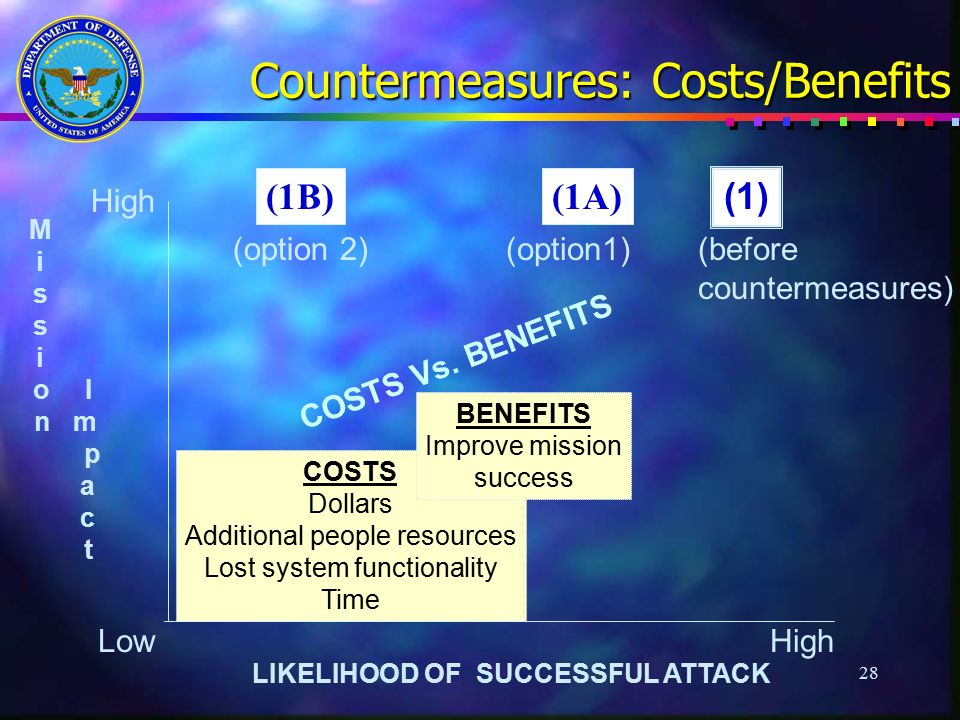 DEPARTMENT OF DEFENSE
UNITED STATES OF AMERICA

Countermeasures: Costs/Benefits

High

Mission Impact

(1B)
(option 2)

(1A)
(option1)

(1)
(before countermeasures)

COSTS Vs. BENEFITS

BENEFITS
Improve mission success

COSTS
Dollars
Additional people resources
Lost system functionality
Time

Low

High

LIKELIHOOD OF SUCCESSFUL ATTACK

28